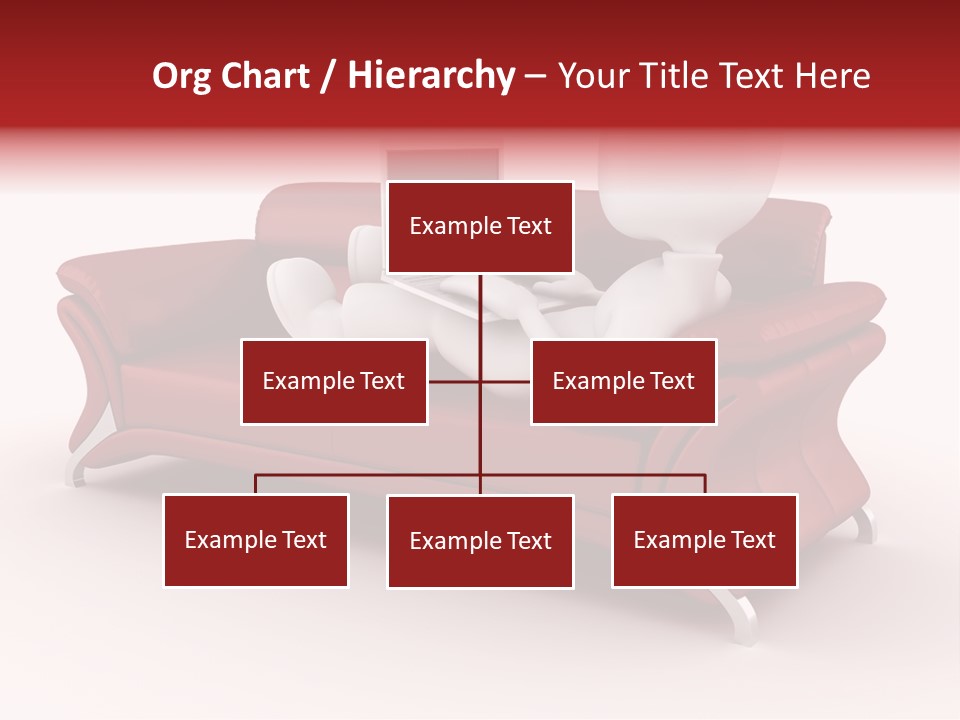 Org Chart / Hierarchy – Your Title Text Here

Example Text

Example Text

Example Text

Example Text

Example Text

Example Text